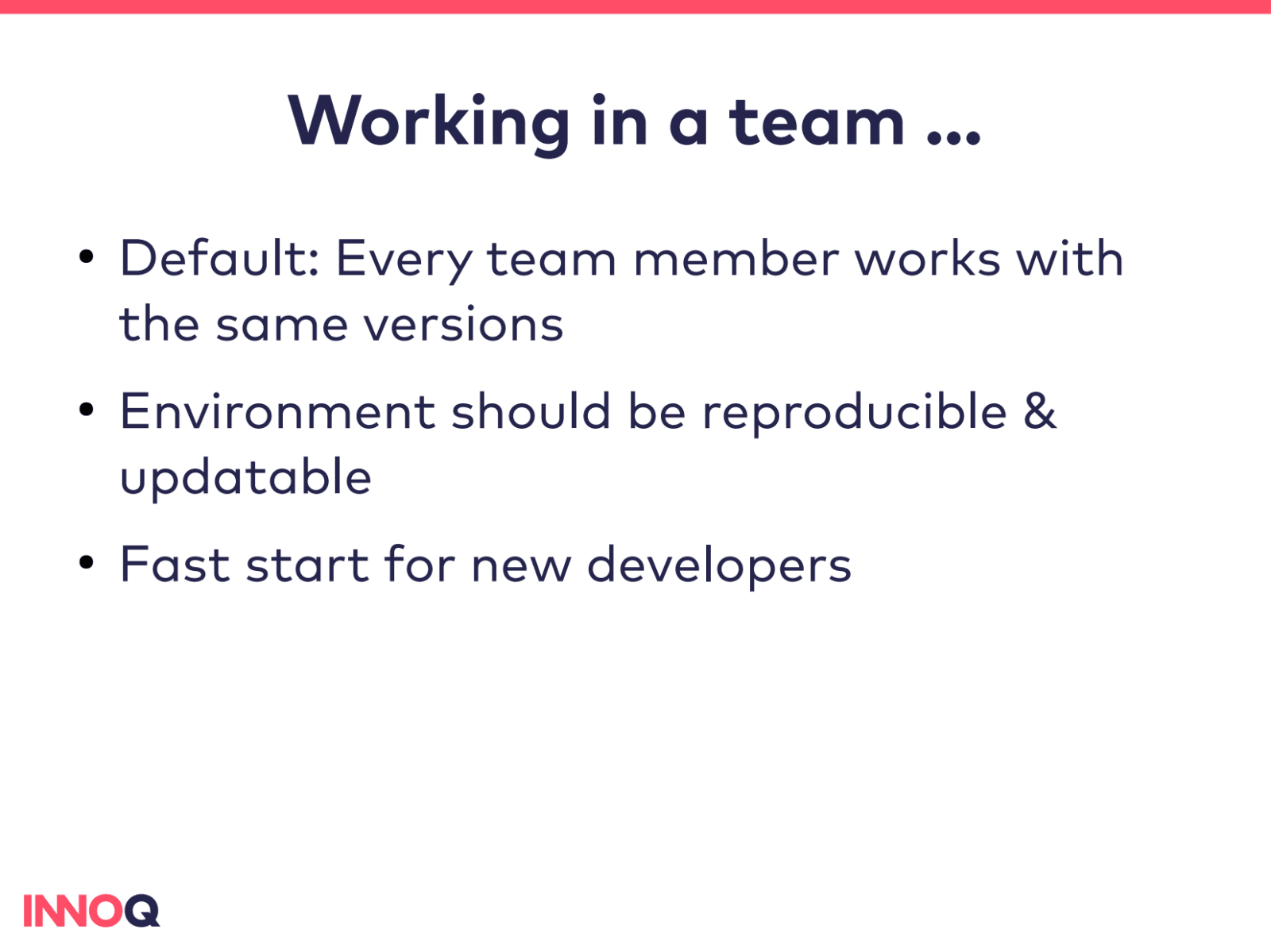 Working in a team …

• Default: Every team member works with the same versions

• Environment should be reproducible & updatable

• Fast start for new developers

INNOQ